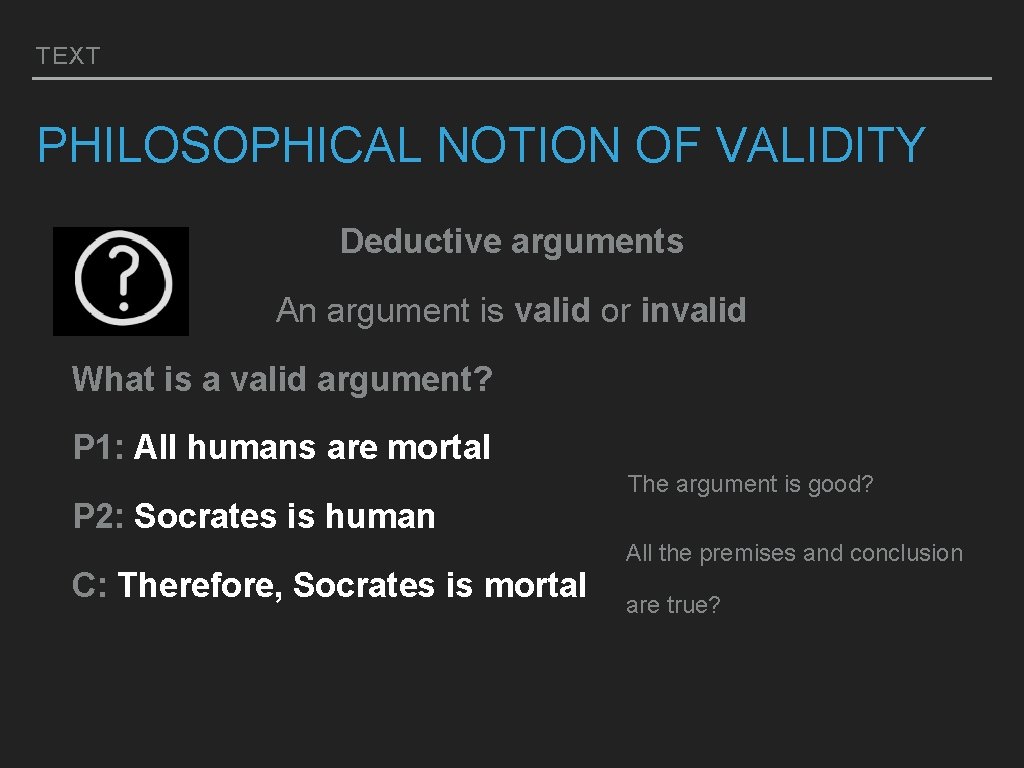 TEXT

PHILOSOPHICAL NOTION OF VALIDITY

?

Deductive arguments

An argument is valid or invalid

What is a valid argument?

P1: All humans are mortal

P2: Socrates is human

C: Therefore, Socrates is mortal

The argument is good?

All the premises and conclusion are true?